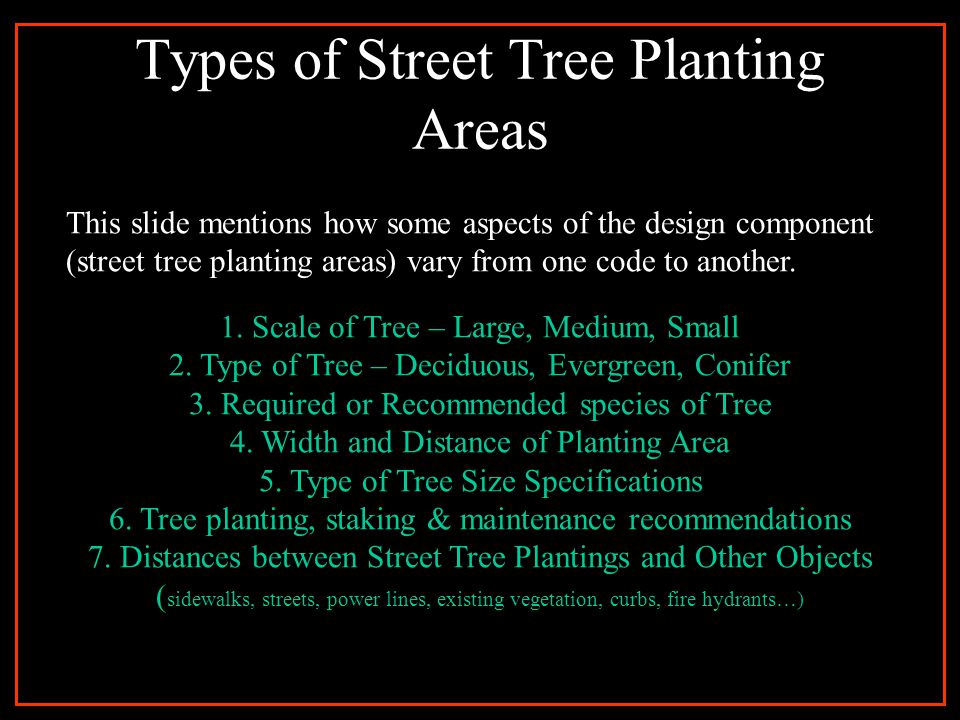 Types of Street Tree Planting Areas

This slide mentions how some aspects of the design component (street tree planting areas) vary from one code to another.

1. Scale of Tree – Large, Medium, Small
2. Type of Tree – Deciduous, Evergreen, Conifer
3. Required or Recommended species of Tree
4. Width and Distance of Planting Area
5. Type of Tree Size Specifications
6. Tree planting, staking & maintenance recommendations
7. Distances between Street Tree Plantings and Other Objects
(sidewalks, streets, power lines, existing vegetation, curbs, fire hydrants…)